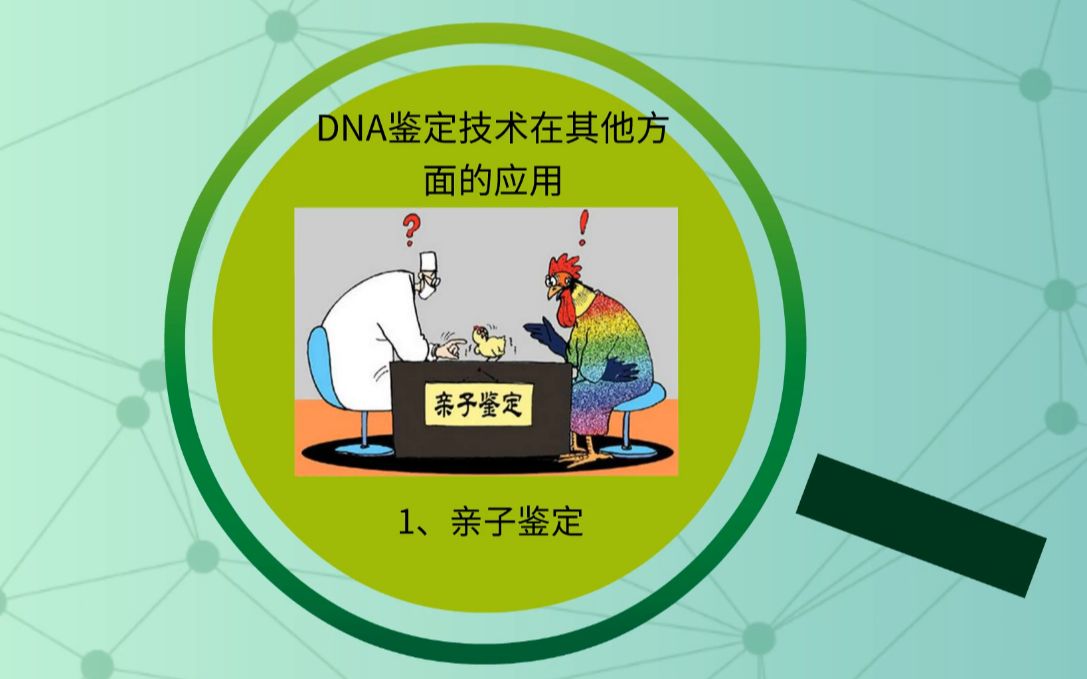 DNA鉴定技术在其他方面的应用

?

!

亲子鉴定

1、亲子鉴定